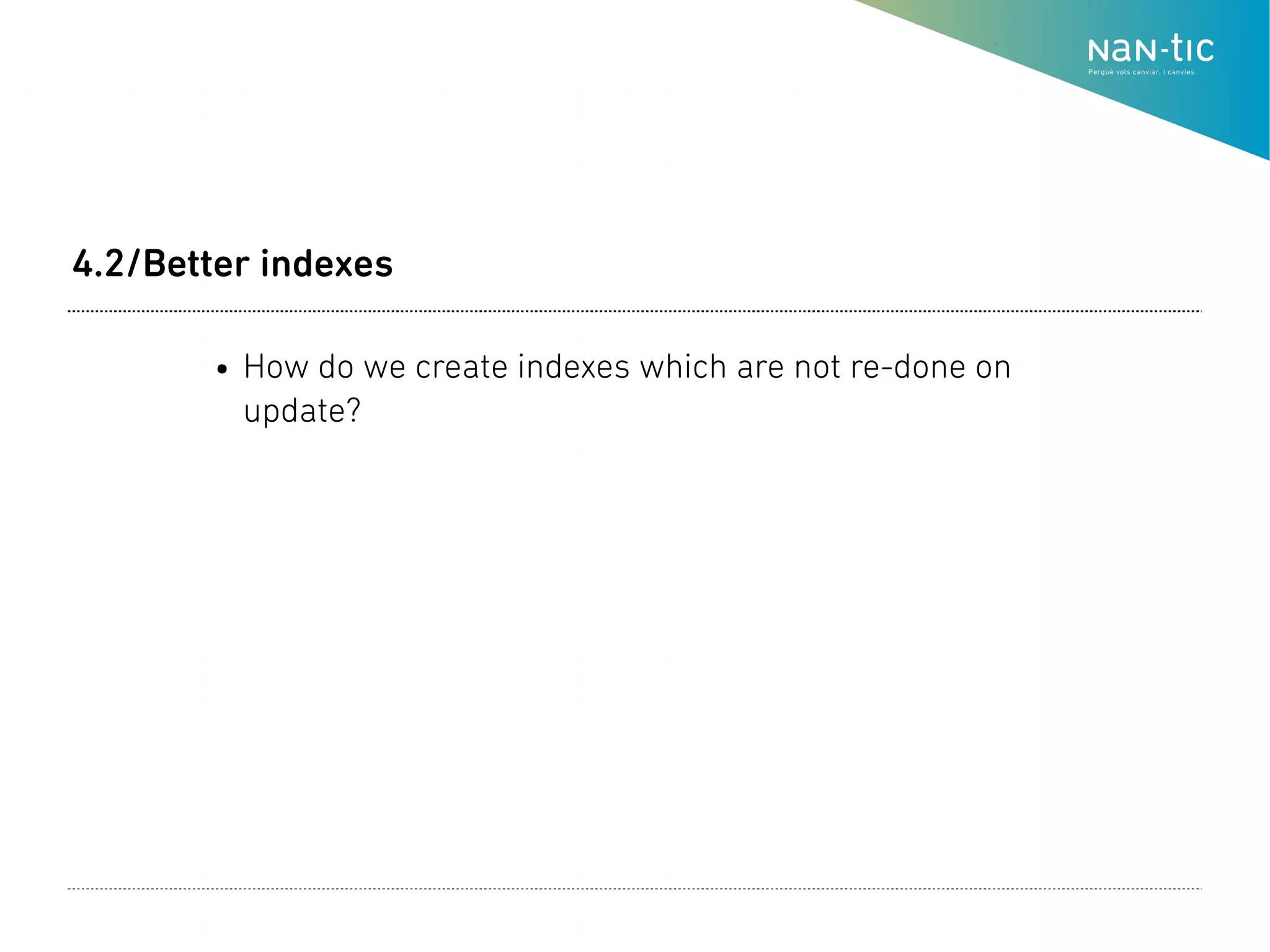 NaN-tic
Perquè vols canviar, i canvies.

4.2/Better indexes

• How do we create indexes which are not re-done on update?